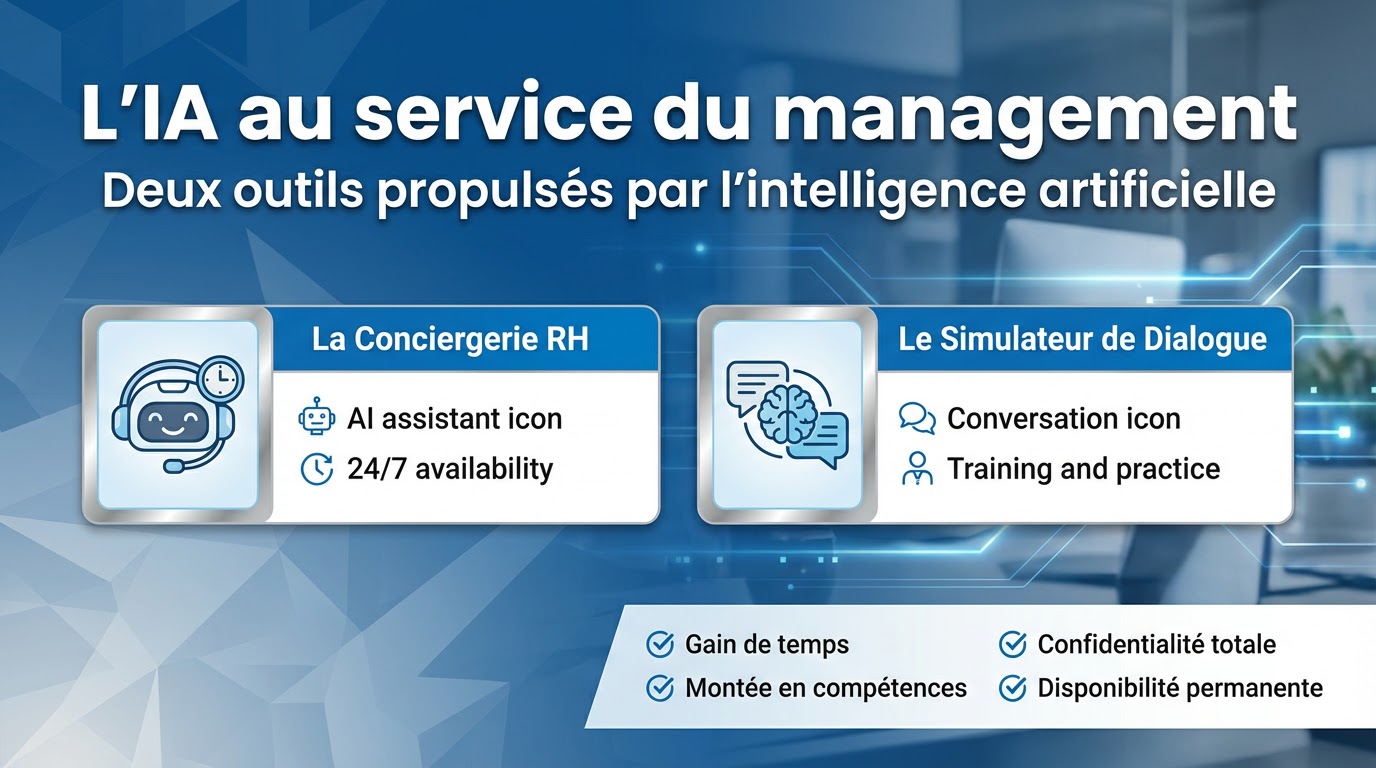 L'IA au service du management
Deux outils propulsés par l'intelligence artificielle

La Conciergerie RH
AI assistant icon
24/7 availability

Le Simulateur de Dialogue
Conversation icon
Training and practice

Gain de temps
Montée en compétences
Confidentialité totale
Disponibilité permanente